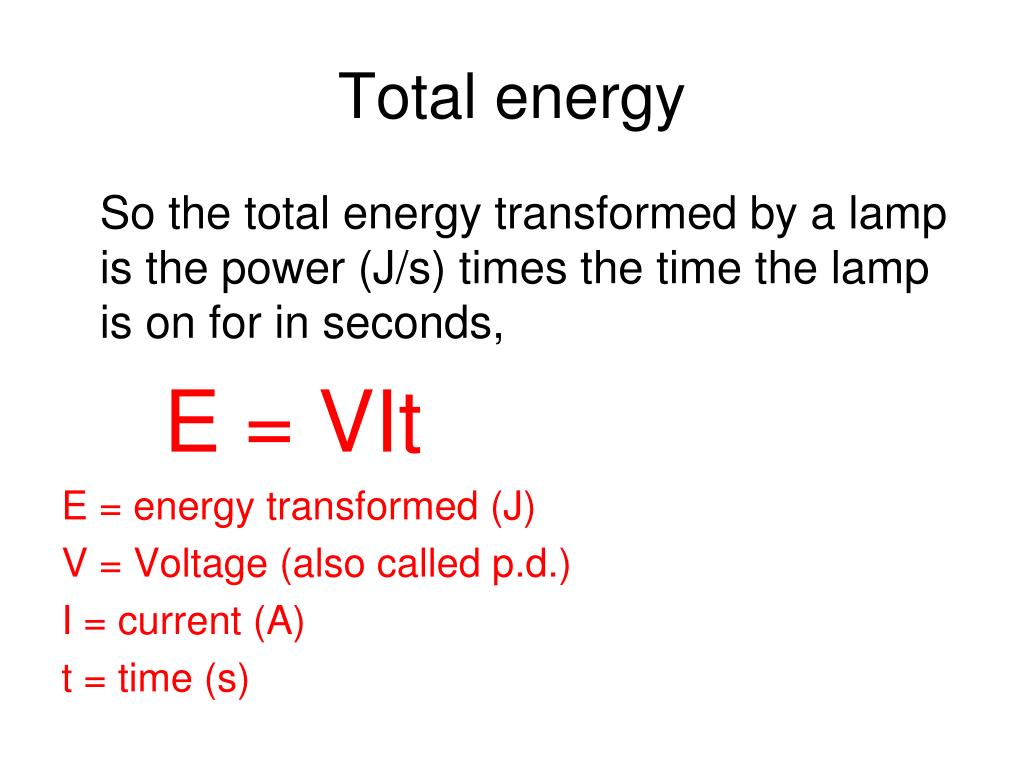 Total energy

So the total energy transformed by a lamp is the power (J/s) times the time the lamp is on for in seconds,

$E = VIt$

E = energy transformed (J)
V = Voltage (also called p.d.)
I = current (A)
t = time (s)